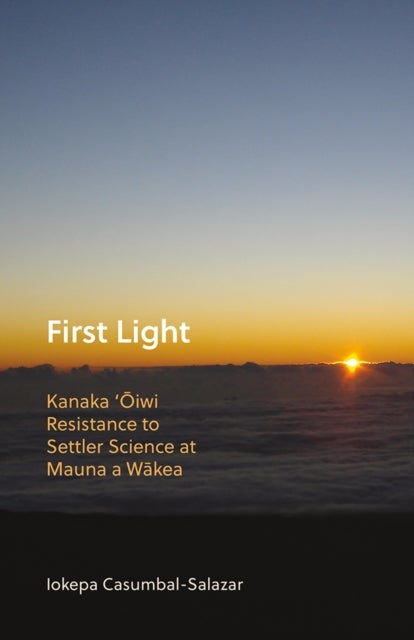 First Light

Kanaka ʻŌiwi Resistance to Settler Science at Mauna a Wākea

Iokepa Casumbal-Salazar